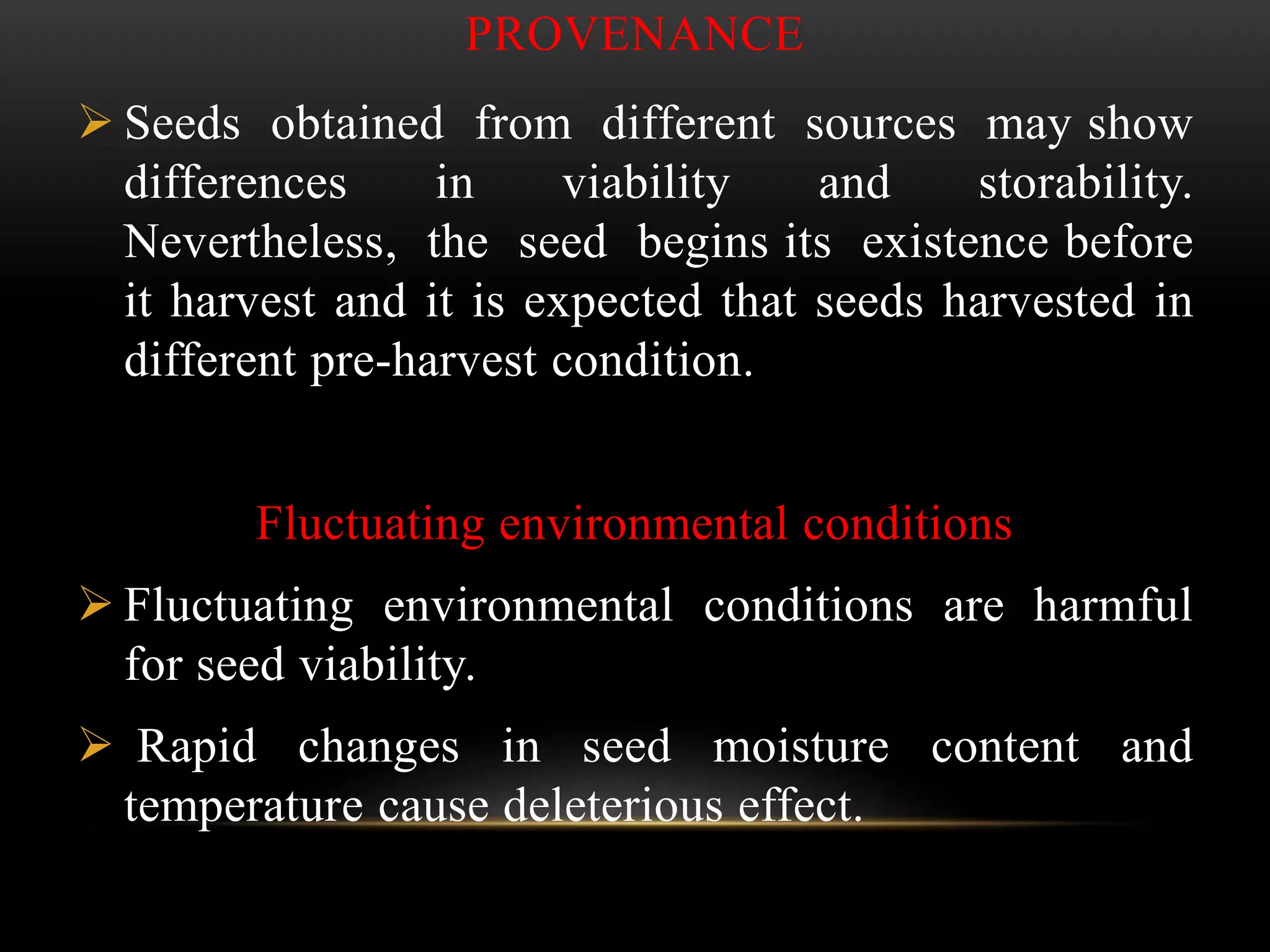 PROVENANCE

➢ Seeds obtained from different sources may show differences in viability and storability. Nevertheless, the seed begins its existence before it harvest and it is expected that seeds harvested in different pre-harvest condition.

Fluctuating environmental conditions

➢ Fluctuating environmental conditions are harmful for seed viability.

➢ Rapid changes in seed moisture content and temperature cause deleterious effect.